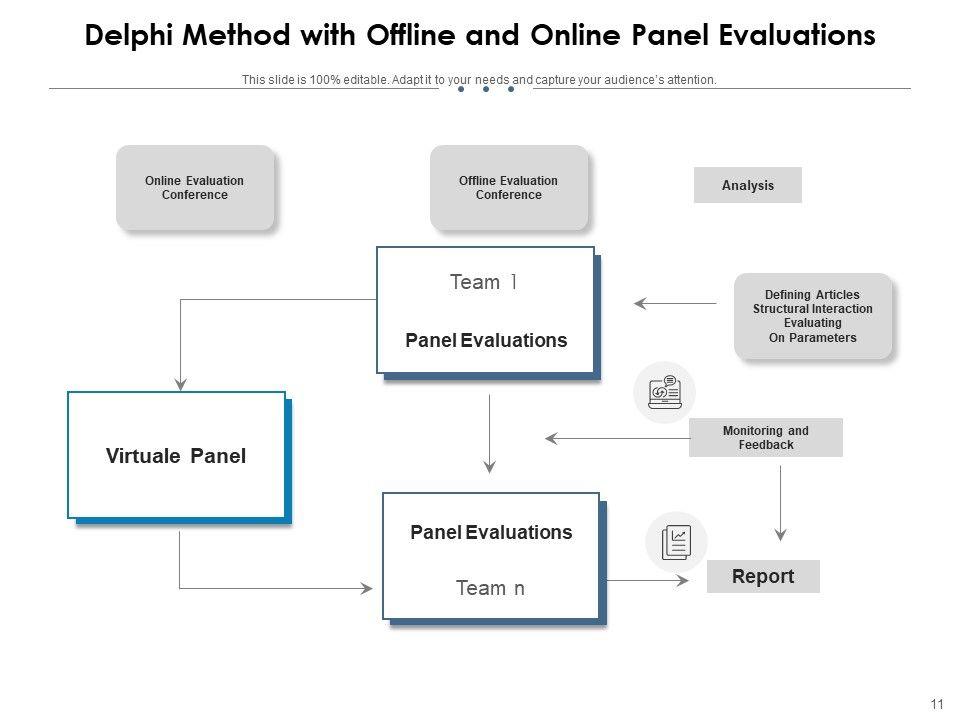 Delphi Method with Offline and Online Panel Evaluations

This slide is 100% editable. Adapt it to your needs and capture your audience's attention.

Online Evaluation Conference

Offline Evaluation Conference

Analysis

Team 1

Panel Evaluations

Defining Articles
Structural Interaction
Evaluating
On Parameters

Virtuale Panel

Monitoring and Feedback

Panel Evaluations

Team n

Report

11